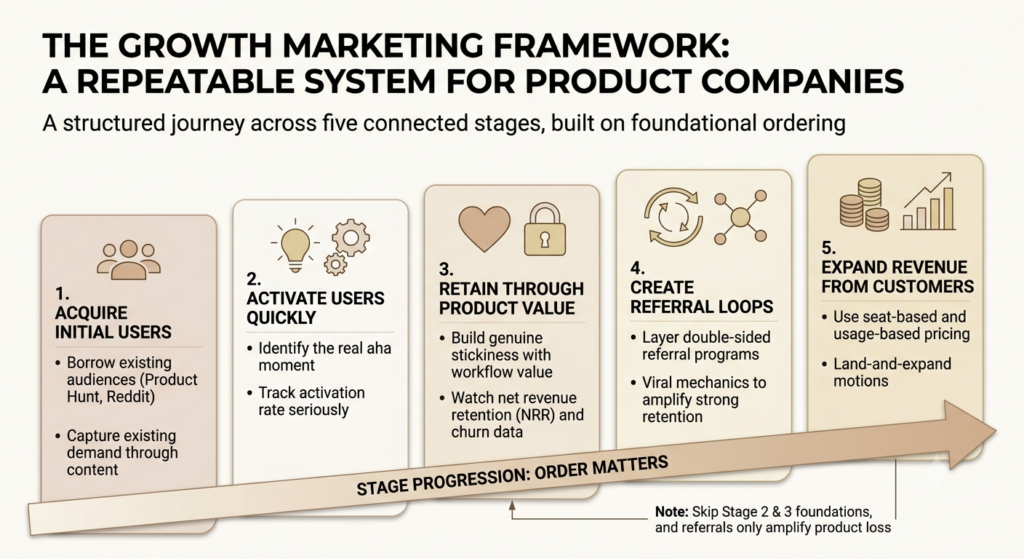 THE GROWTH MARKETING FRAMEWORK: A REPEATABLE SYSTEM FOR PRODUCT COMPANIES

A structured journey across five connected stages, built on foundational ordering

1. ACQUIRE INITIAL USERS

• Borrow existing audiences (Product Hunt, Reddit)

• Capture existing demand through content

2. ACTIVATE USERS QUICKLY

• Identify the real aha moment

• Track activation rate seriously

3. RETAIN THROUGH PRODUCT VALUE

• Build genuine stickiness with workflow value

• Watch net revenue retention (NRR) and churn data

4. CREATE REFERRAL LOOPS

• Layer double-sided referral programs

• Viral mechanics to amplify strong retention

5. EXPAND REVENUE FROM CUSTOMERS

• Use seat-based and usage-based pricing

• Land-and-expand motions

STAGE PROGRESSION: ORDER MATTERS

Note: Skip Stage 2 & 3 foundations, and referrals only amplify product loss